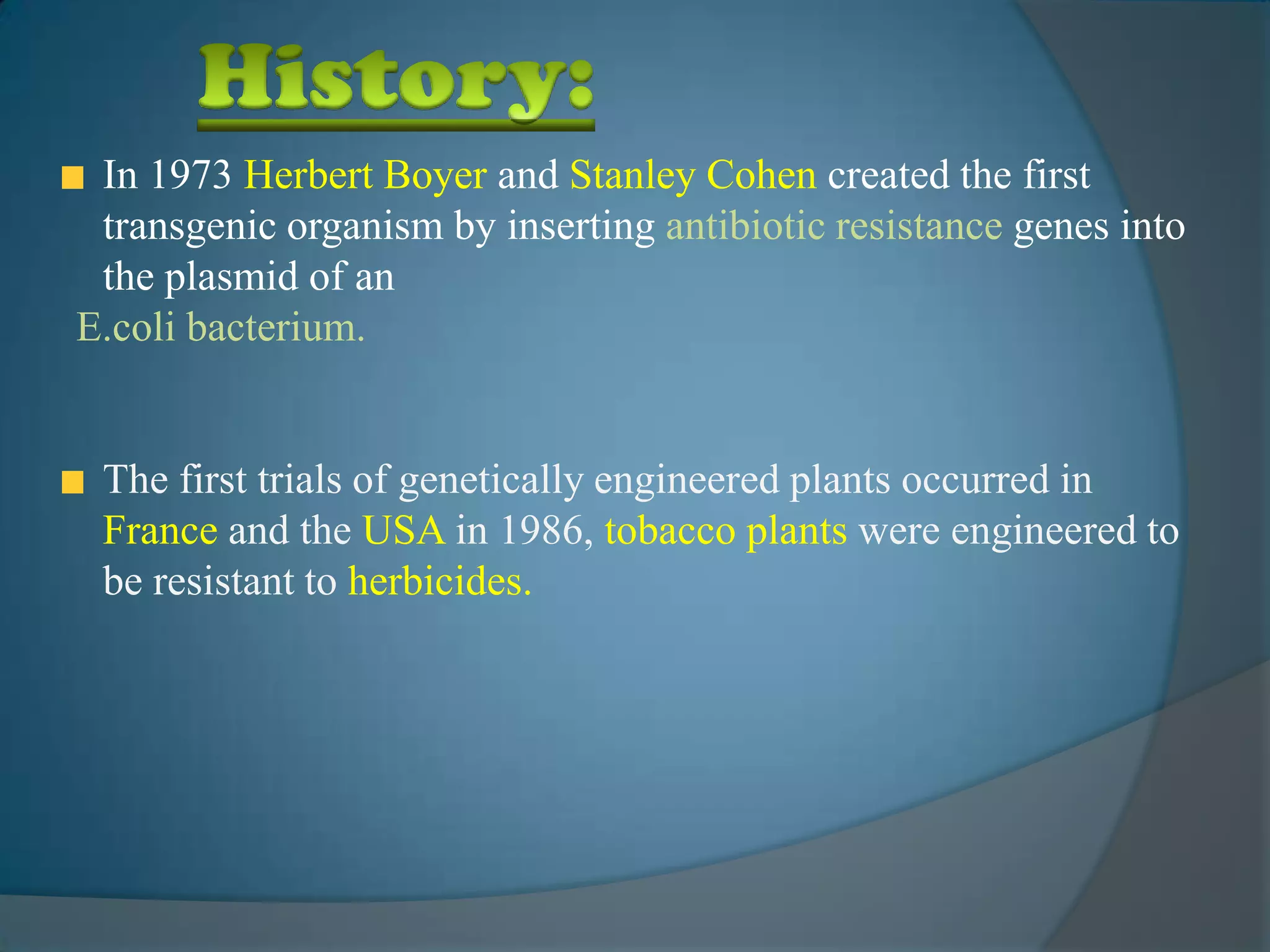 History:

In 1973 Herbert Boyer and Stanley Cohen created the first transgenic organism by inserting antibiotic resistance genes into the plasmid of an
E.coli bacterium.

The first trials of genetically engineered plants occurred in France and the USA in 1986, tobacco plants were engineered to be resistant to herbicides.